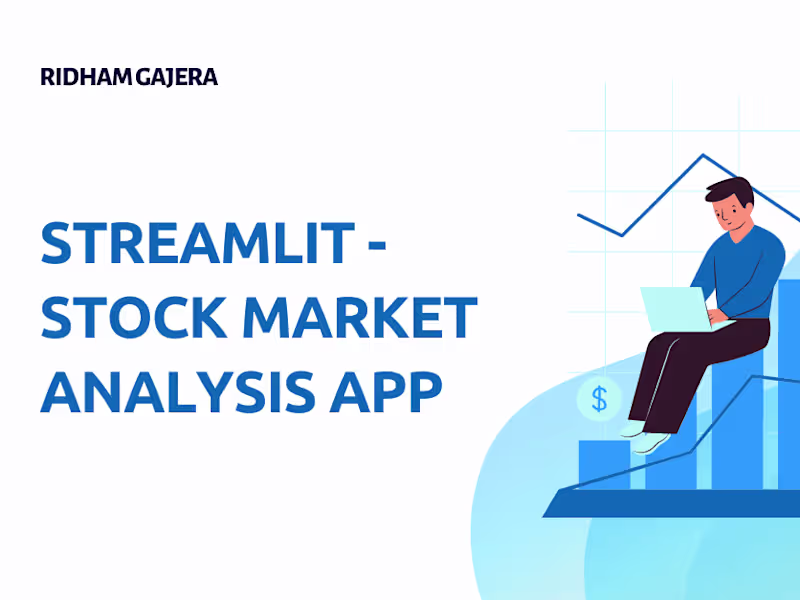 RIDHAM GAJERA

STREAMLIT - STOCK MARKET ANALYSIS APP

$